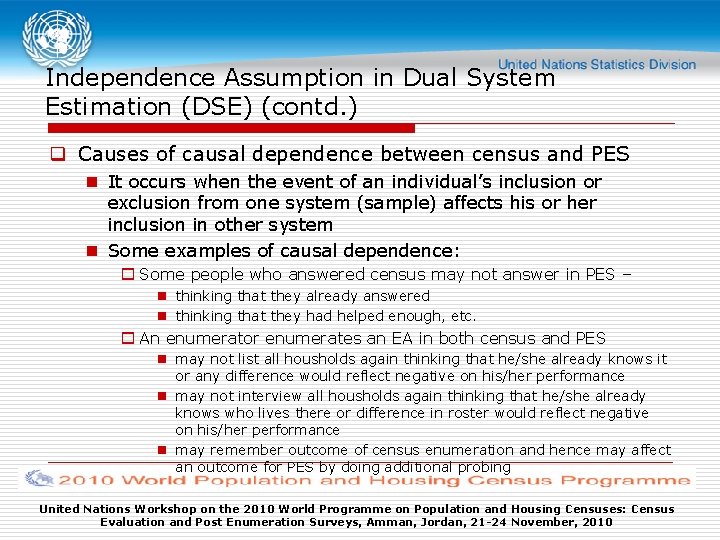 United Nations Statistics Division

Independence Assumption in Dual System Estimation (DSE) (contd.)

Causes of causal dependence between census and PES

It occurs when the event of an individual's inclusion or exclusion from one system (sample) affects his or her inclusion in other system

Some examples of causal dependence:

Some people who answered census may not answer in PES –

thinking that they already answered

thinking that they had helped enough, etc.

An enumerator enumerates an EA in both census and PES

may not list all housholds again thinking that he/she already knows it or any difference would reflect negative on his/her performance

may not interview all housholds again thinking that he/she already knows who lives there or difference in roster would reflect negative on his/her performance

may remember outcome of census enumeration and hence may affect an outcome for PES by doing additional probing

2010 World Population and Housing Census Programme

United Nations Workshop on the 2010 World Programme on Population and Housing Censuses: Census Evaluation and Post Enumeration Surveys, Amman, Jordan, 21-24 November, 2010